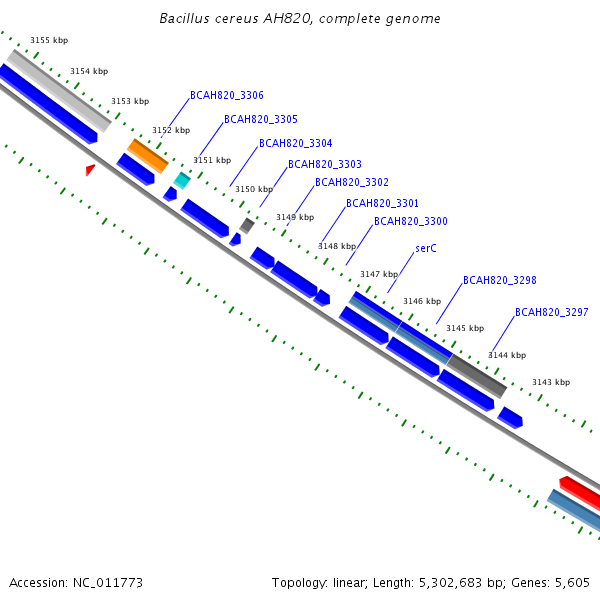 Bacillus cereus AH820, complete genome

3155 kbp
3154 kbp
3153 kbp
3152 kbp
3151 kbp
3150 kbp
3149 kbp
3148 kbp
3147 kbp
3146 kbp
3145 kbp
3144 kbp
3143 kbp

BCAH820_3306
BCAH820_3305
BCAH820_3304
BCAH820_3303
BCAH820_3302
BCAH820_3301
BCAH820_3300
serC
BCAH820_3298
BCAH820_3297

Accession: NC_011773

Topology: linear; Length: 5,302,683 bp; Genes: 5,605